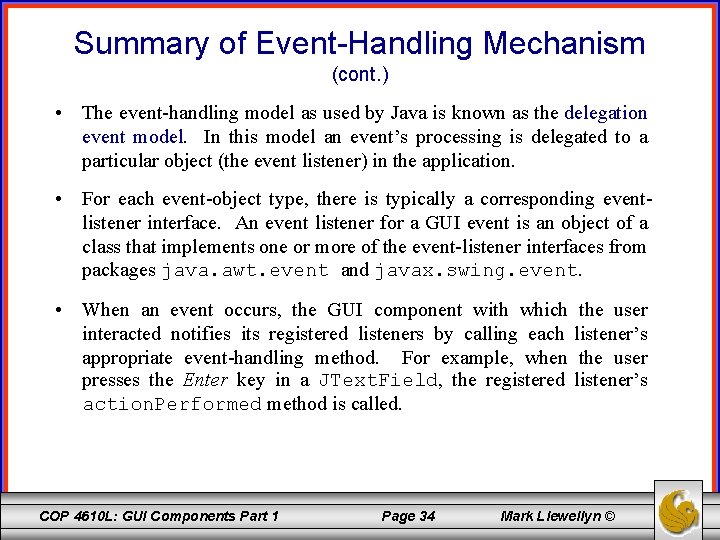 Summary of Event-Handling Mechanism
(cont.)

• The event-handling model as used by Java is known as the delegation event model. In this model an event's processing is delegated to a particular object (the event listener) in the application.

• For each event-object type, there is typically a corresponding event-listener interface. An event listener for a GUI event is an object of a class that implements one or more of the event-listener interfaces from packages java.awt.event and javax.swing.event.

• When an event occurs, the GUI component with which the user interacted notifies its registered listeners by calling each listener's appropriate event-handling method. For example, when the user presses the Enter key in a JTextField, the registered listener's actionPerformed method is called.

COP 4610L: GUI Components Part 1 Page 34 Mark Llewellyn ©